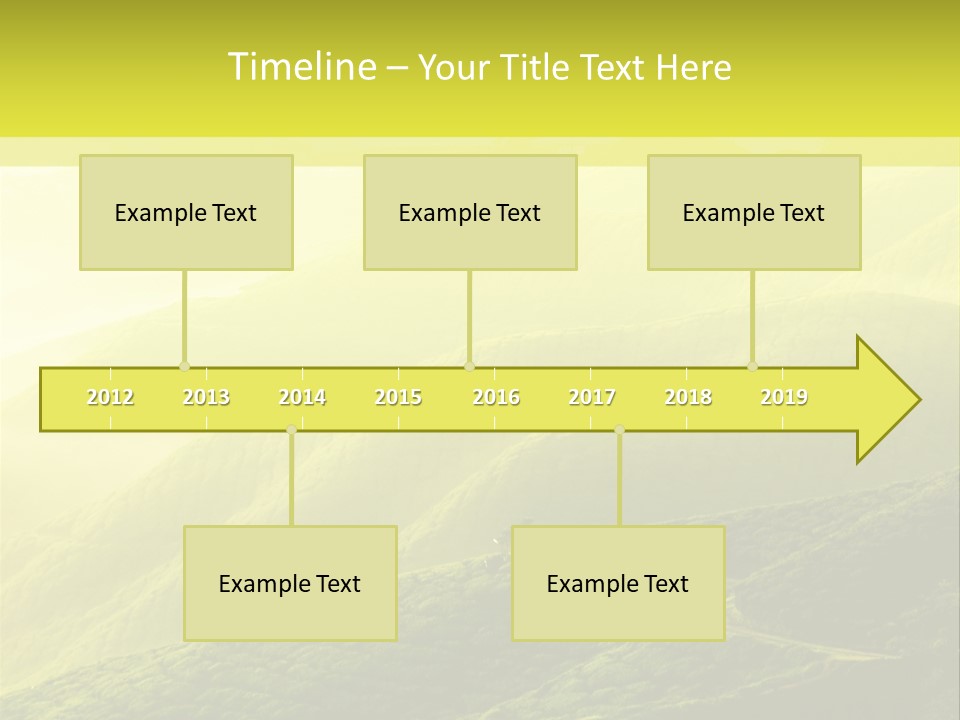 Timeline – Your Title Text Here

Example Text

Example Text

Example Text

2012 2013 2014 2015 2016 2017 2018 2019

Example Text

Example Text